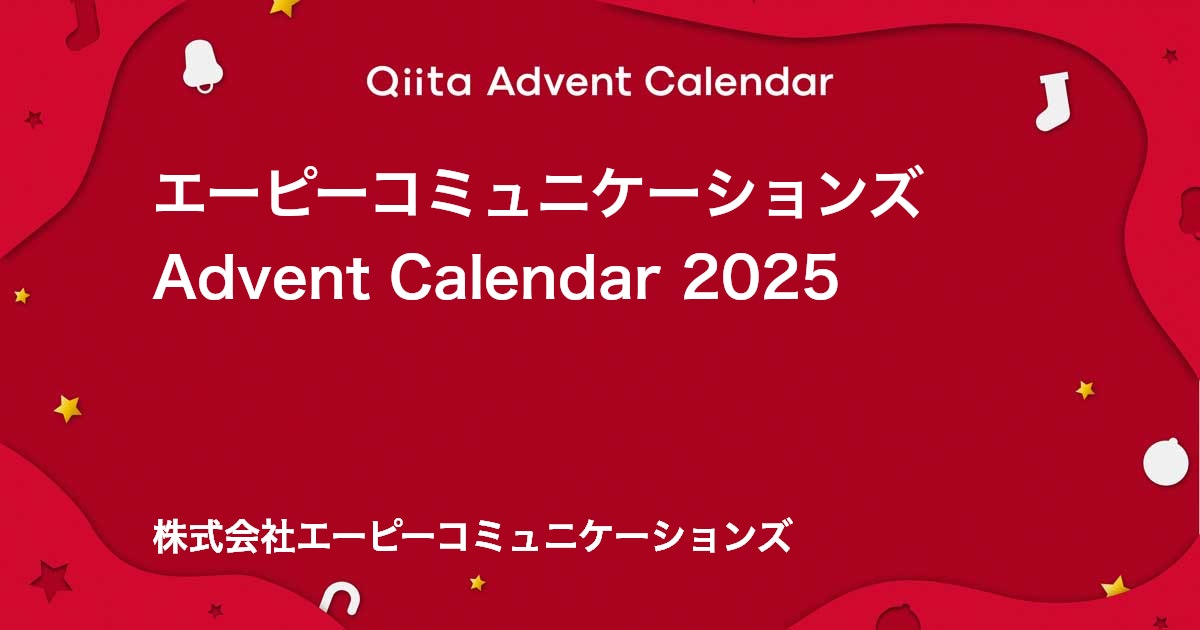 Qiita Advent Calendar

エーピーコミュニケーションズ Advent Calendar 2025

株式会社エーピーコミュニケーションズ